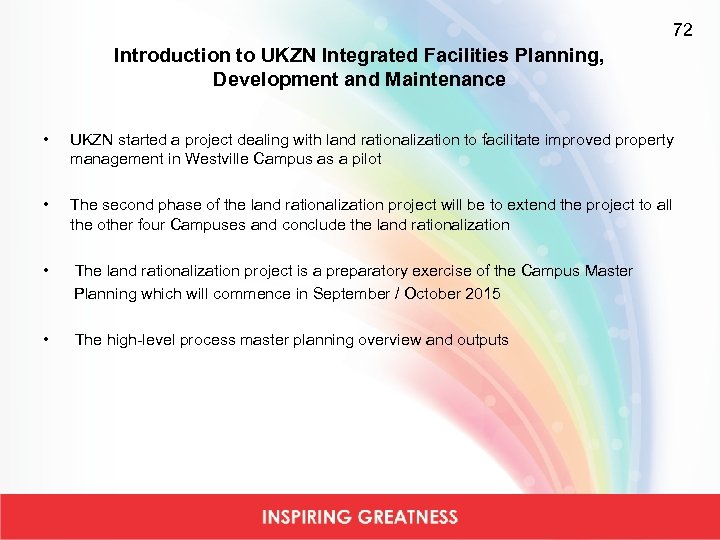 72

Introduction to UKZN Integrated Facilities Planning, Development and Maintenance

• UKZN started a project dealing with land rationalization to facilitate improved property management in Westville Campus as a pilot

• The second phase of the land rationalization project will be to extend the project to all the other four Campuses and conclude the land rationalization

• The land rationalization project is a preparatory exercise of the Campus Master Planning which will commence in September / October 2015

• The high-level process master planning overview and outputs

INSPIRING GREATNESS